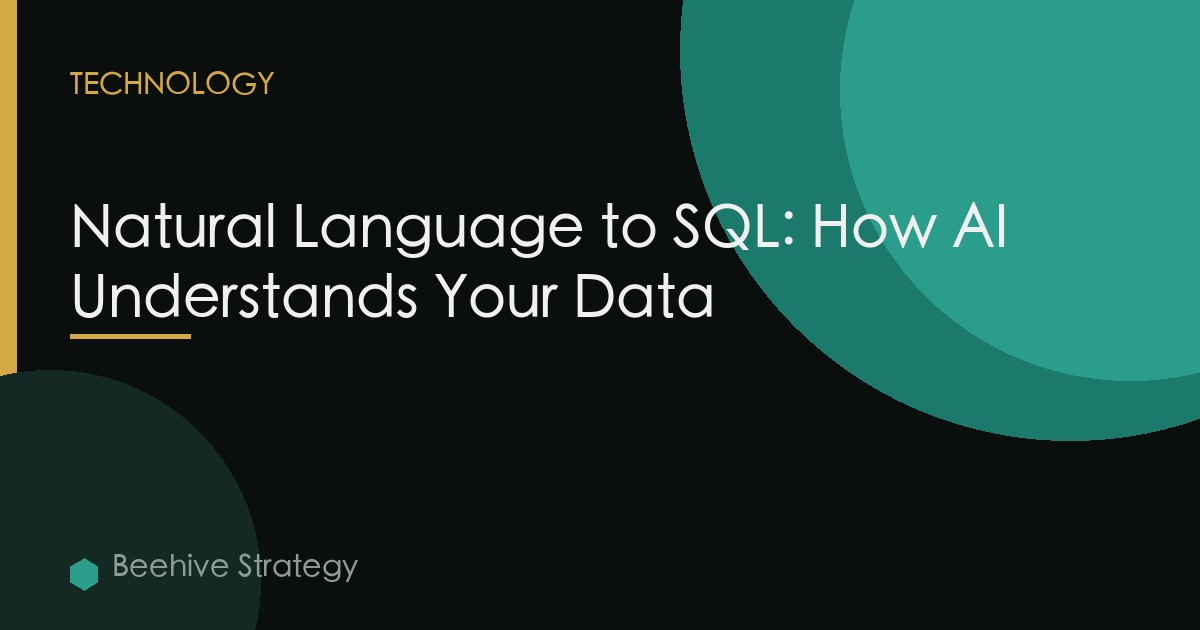 TECHNOLOGY

Natural Language to SQL: How AI Understands Your Data

Beehive Strategy